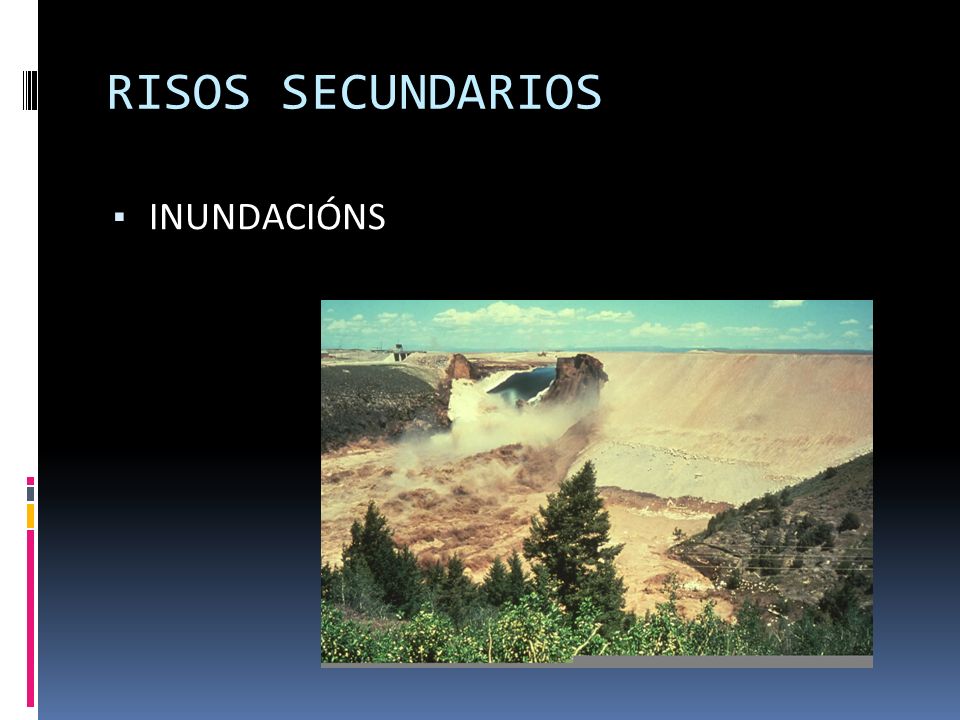 RISOS SECUNDARIOS

▪ INUNDACIÓNS